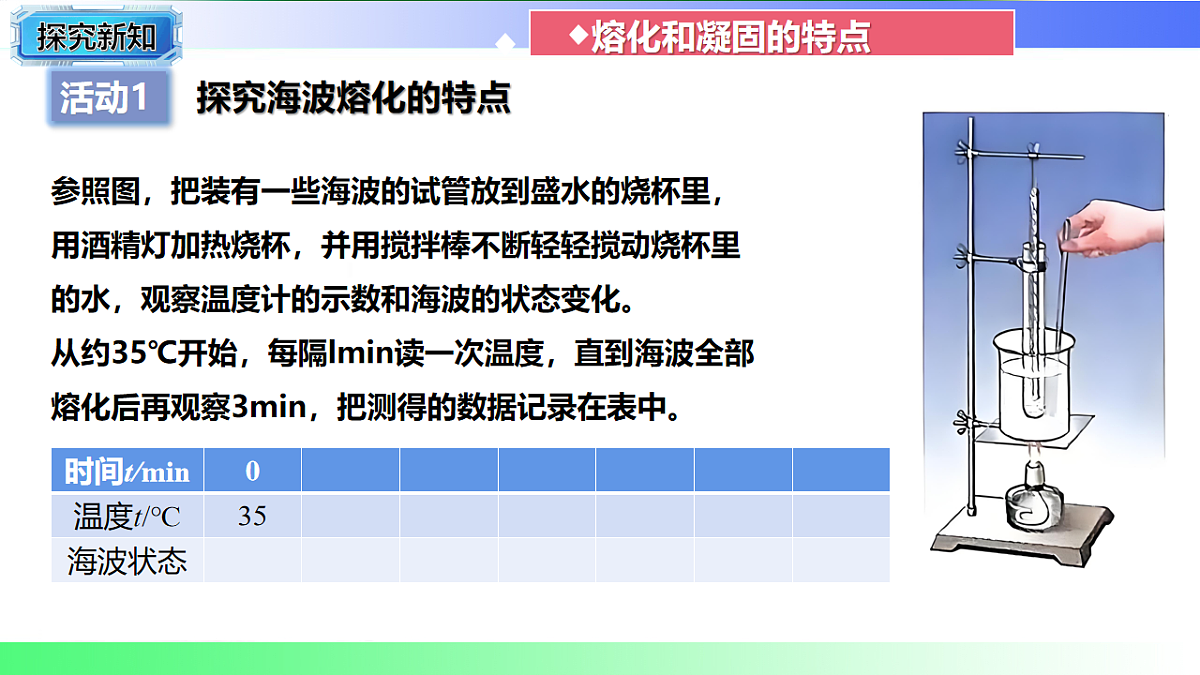 探究新知

◆熔化和凝固的特点

活动1　探究海波熔化的特点

参照图，把装有一些海波的试管放到盛水的烧杯里，用酒精灯加热烧杯，并用搅拌棒不断轻轻搅动烧杯里的水，观察温度计的示数和海波的状态变化。

从约35℃开始，每隔lmin读一次温度，直到海波全部熔化后再观察3min，把测得的数据记录在表中。

| 时间$t$/min | 0 | | | | | | |
|---|---|---|---|---|---|---|---|
| 温度$t$/℃ | 35 | | | | | | |
| 海波状态 | | | | | | | |